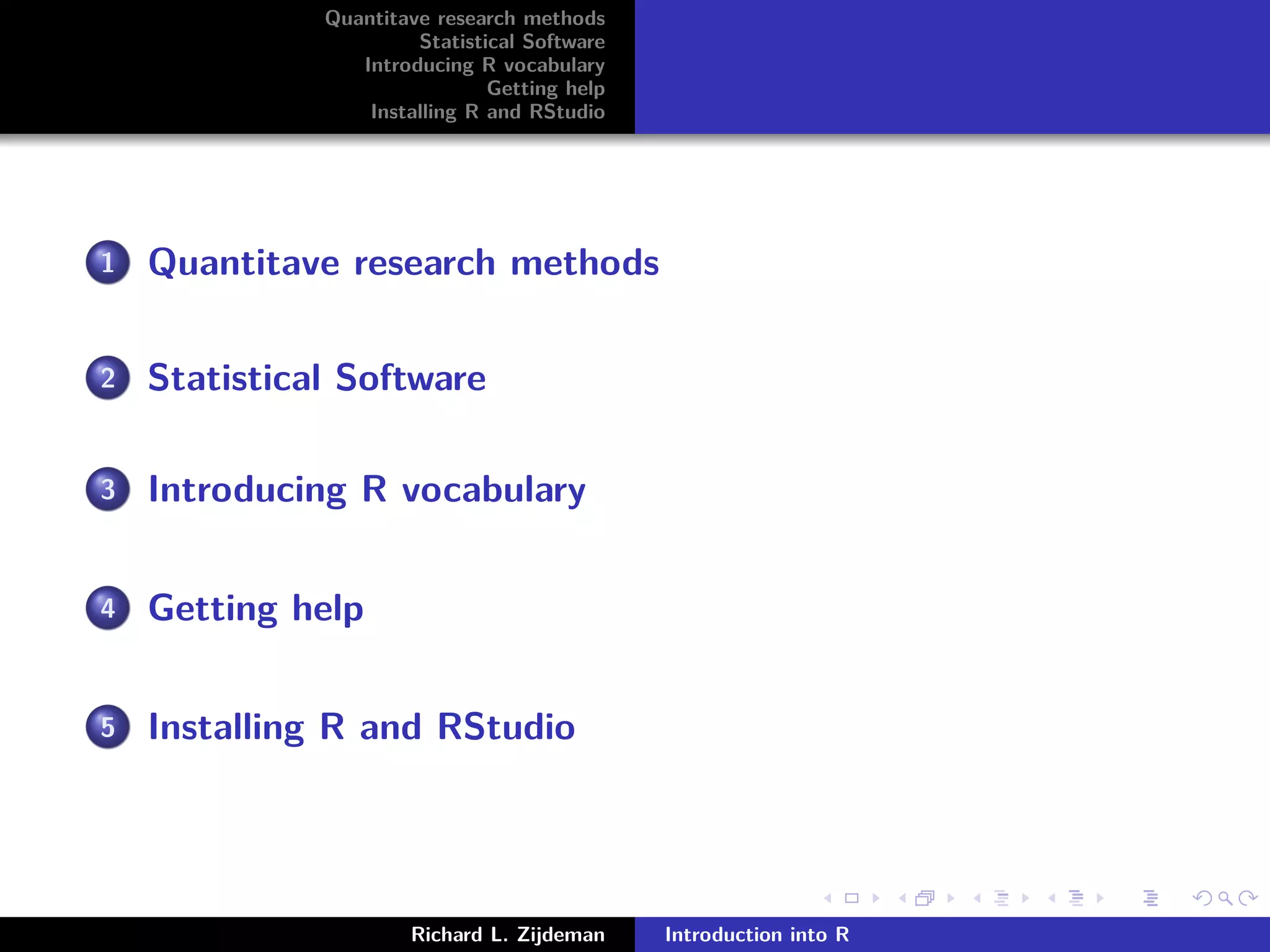 Quantitave research methods
Statistical Software
Introducing R vocabulary
Getting help
Installing R and RStudio

1 Quantitave research methods

2 Statistical Software

3 Introducing R vocabulary

4 Getting help

5 Installing R and RStudio

Richard L. Zijdeman
Introduction into R